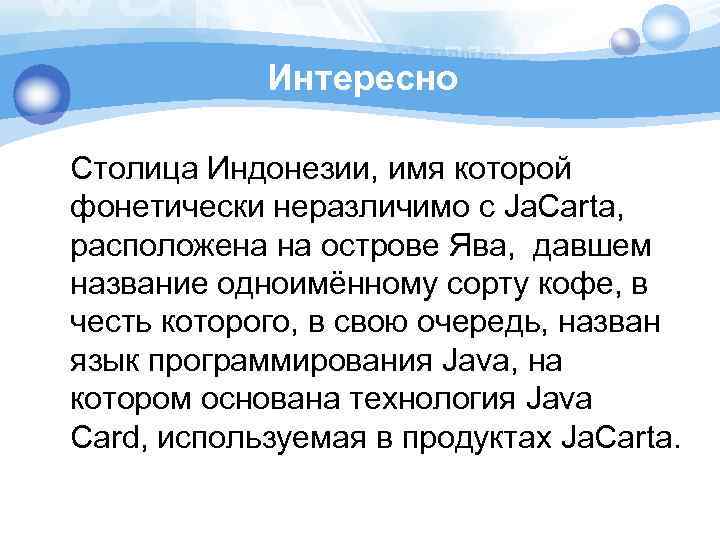 Интересно

Столица Индонезии, имя которой фонетически неразличимо с JaCarta, расположена на острове Ява, давшем название одноимённому сорту кофе, в честь которого, в свою очередь, назван язык программирования Java, на котором основана технология Java Card, используемая в продуктах JaCarta.